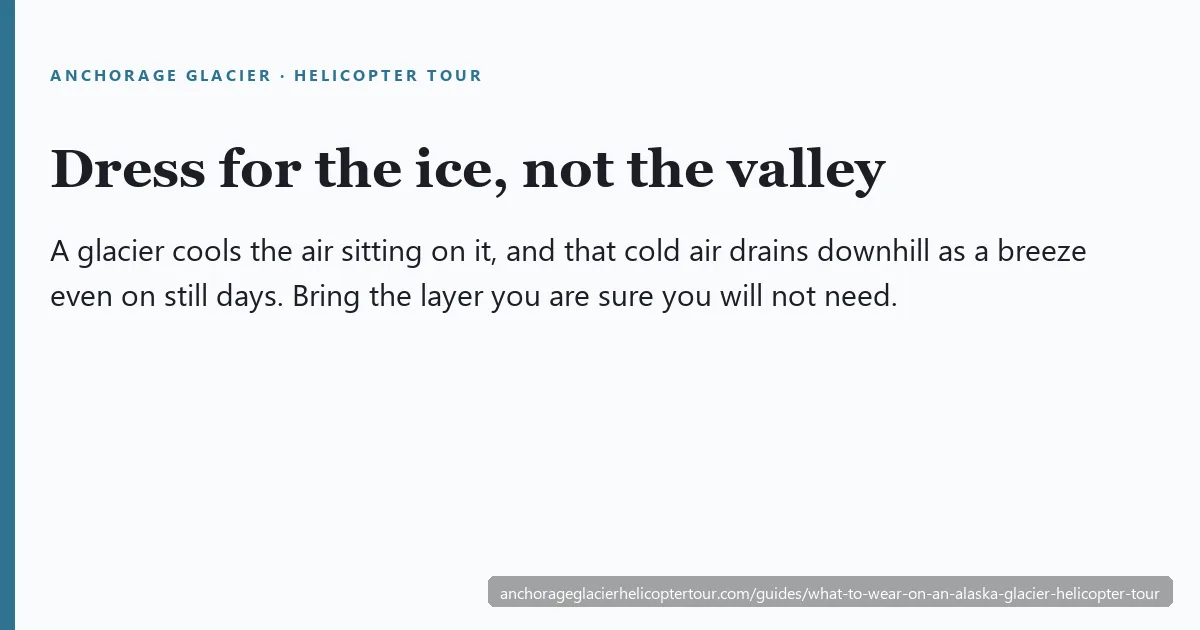 ANCHORAGE GLACIER · HELICOPTER TOUR

Dress for the ice, not the valley

A glacier cools the air sitting on it, and that cold air drains downhill as a breeze even on still days. Bring the layer you are sure you will not need.

anchorageglacierhelicoptertour.com/guides/what-to-wear-on-an-alaska-glacier-helicopter-tour